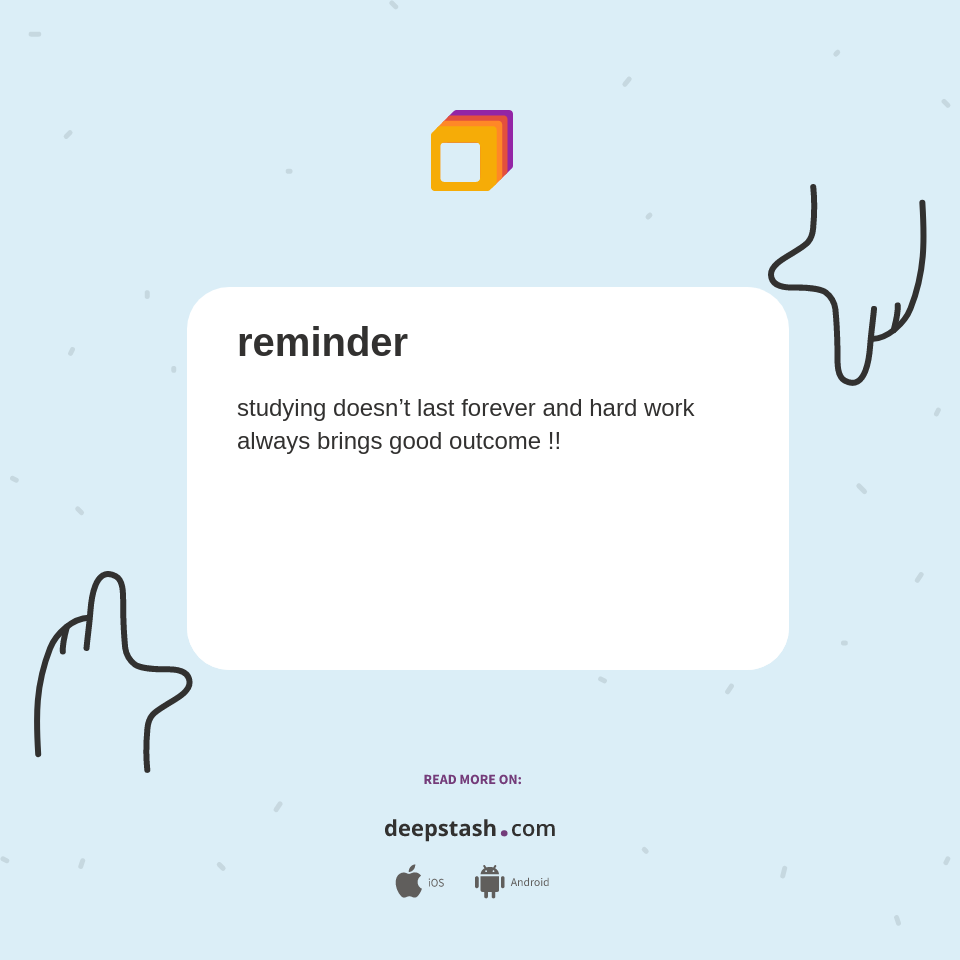 reminder

studying doesn’t last forever and hard work always brings good outcome !!

READ MORE ON:

deepstash.com

iOS Android